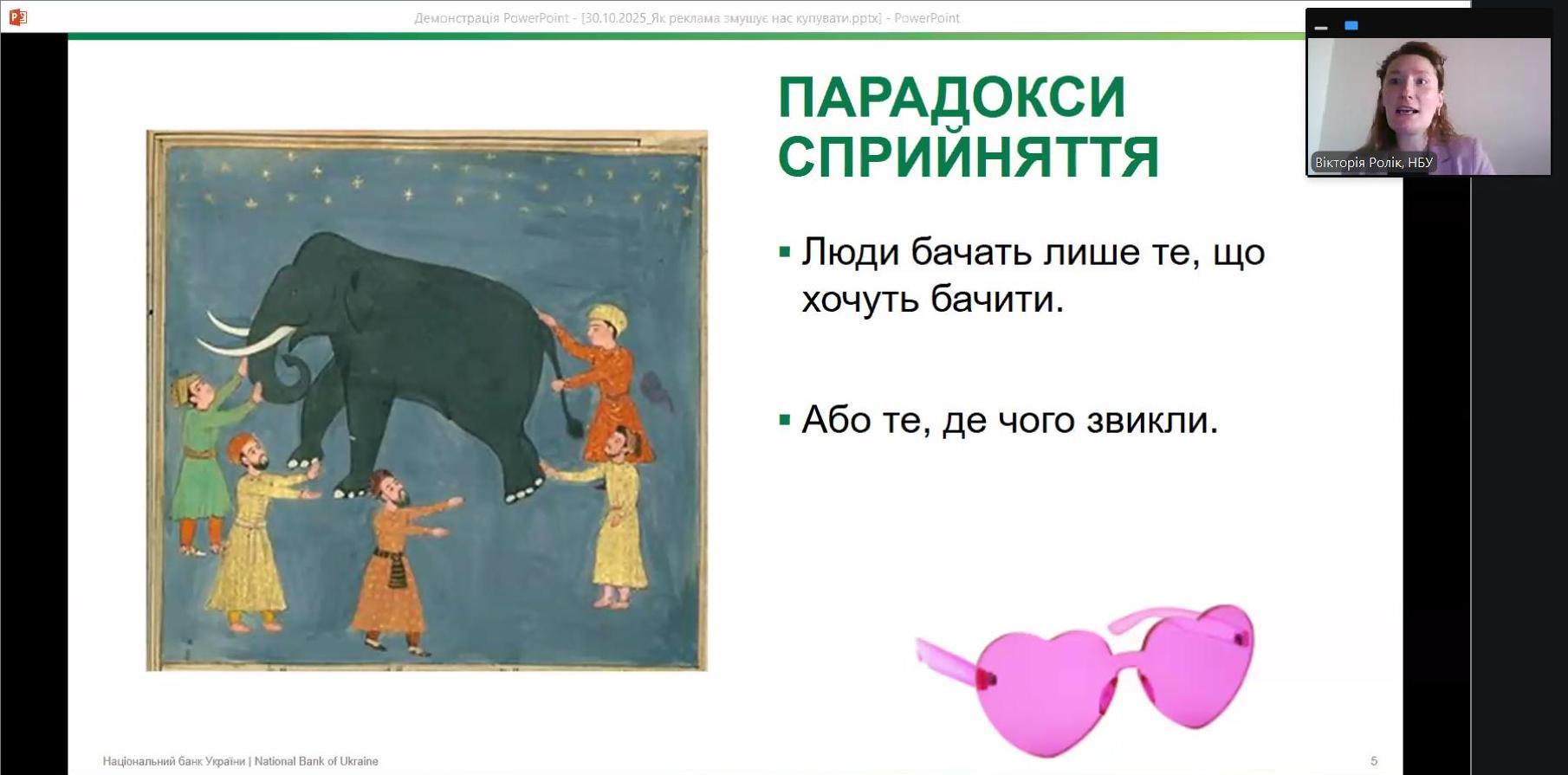 Демонстрація PowerPoint - [30.10.2025_Як реклама змушує нас купувати.pptx] - PowerPoint

Вікторія Ролік, НБУ

ПАРАДОКСИ СПРИЙНЯТТЯ

▪ Люди бачать лише те, що хочуть бачити.

▪ Або те, де чого звикли.

Національний банк України | National Bank of Ukraine

5